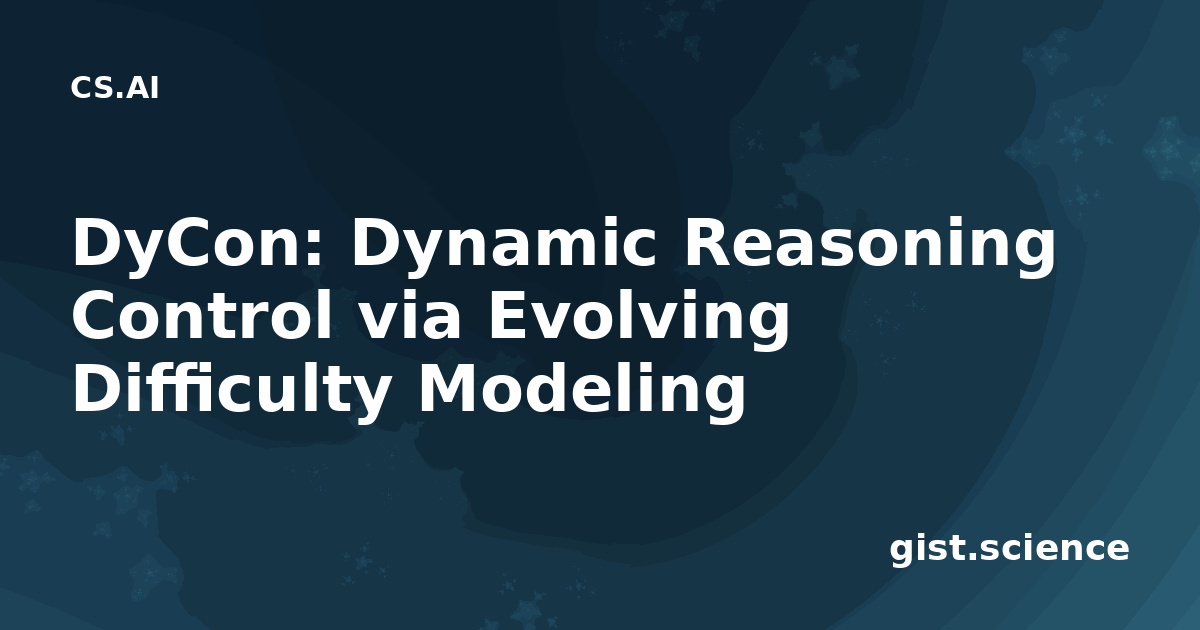 CS.AI

DyCon: Dynamic Reasoning Control via Evolving Difficulty Modeling

gist.science